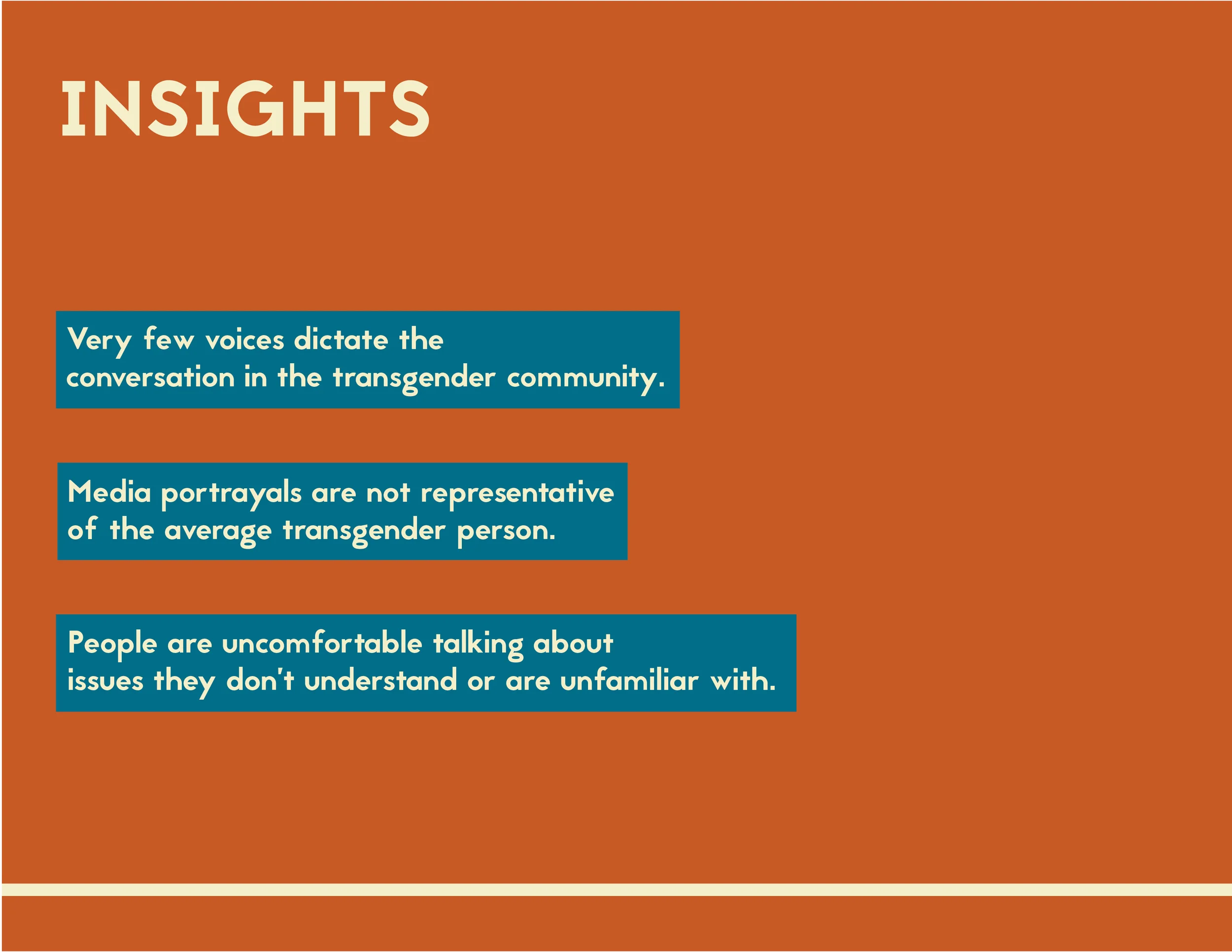 INSIGHTS

Very few voices dictate the conversation in the transgender community.

Media portrayals are not representative of the average transgender person.

People are uncomfortable talking about issues they don't understand or are unfamiliar with.